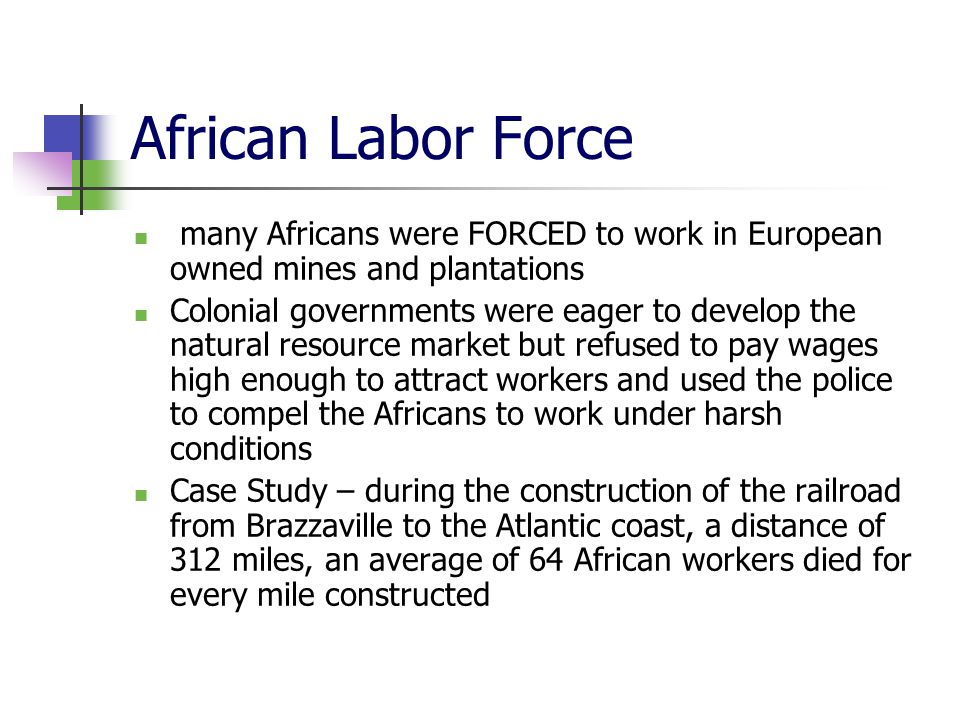 African Labor Force

- many Africans were FORCED to work in European owned mines and plantations
- Colonial governments were eager to develop the natural resource market but refused to pay wages high enough to attract workers and used the police to compel the Africans to work under harsh conditions
- Case Study – during the construction of the railroad from Brazzaville to the Atlantic coast, a distance of 312 miles, an average of 64 African workers died for every mile constructed